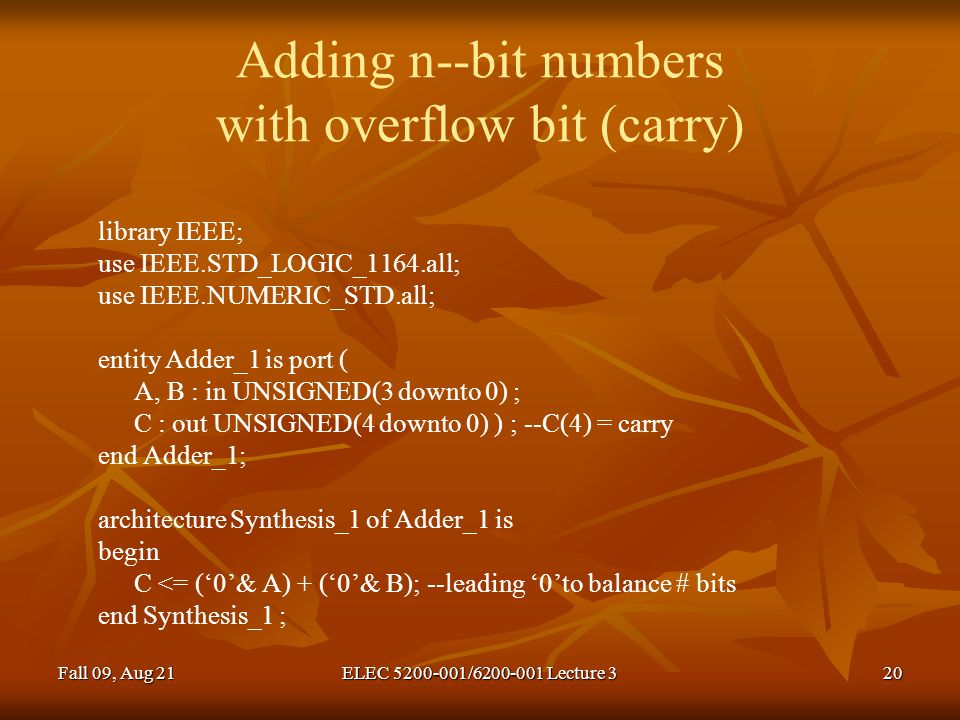 Adding n--bit numbers
with overflow bit (carry)

library IEEE;
use IEEE.STD_LOGIC_1164.all;
use IEEE.NUMERIC_STD.all;

entity Adder_1 is port (
A, B : in UNSIGNED(3 downto 0) ;
C : out UNSIGNED(4 downto 0) ) ; --C(4) = carry
end Adder_1;

architecture Synthesis_1 of Adder_1 is
begin
C <= (‘0’& A) + (‘0’& B); --leading ‘0’to balance # bits
end Synthesis_1 ;

Fall 09, Aug 21
ELEC 5200-001/6200-001 Lecture 3
20